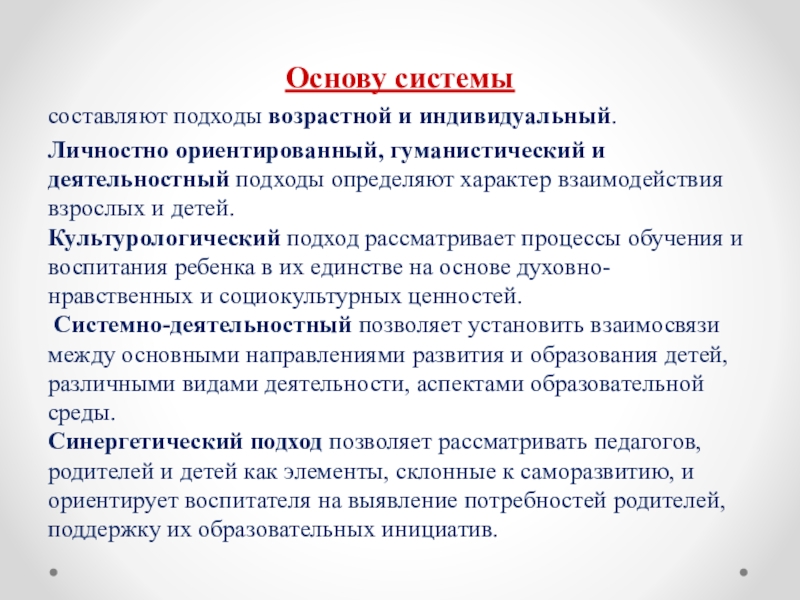 Основу системы

составляют подходы возрастной и индивидуальный.

Личностно ориентированный, гуманистический и деятельностный подходы определяют характер взаимодействия взрослых и детей.
Культурологический подход рассматривает процессы обучения и воспитания ребенка в их единстве на основе духовно-нравственных и социокультурных ценностей.
Системно-деятельностный позволяет установить взаимосвязи между основными направлениями развития и образования детей, различными видами деятельности, аспектами образовательной среды.
Синергетический подход позволяет рассматривать педагогов, родителей и детей как элементы, склонные к саморазвитию, и ориентирует воспитателя на выявление потребностей родителей, поддержку их образовательных инициатив.